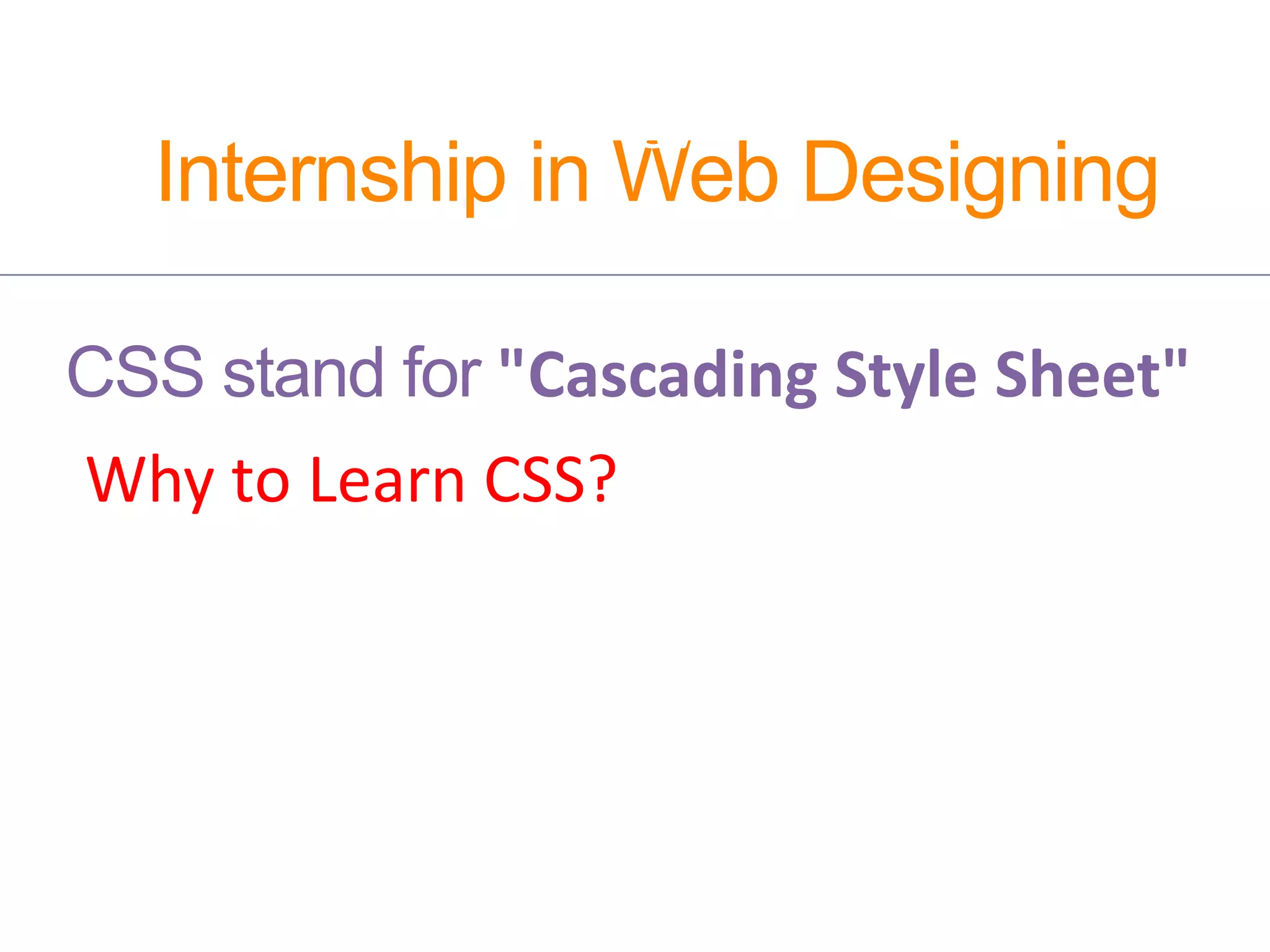 Internship in Web Designing

CSS stand for "Cascading Style Sheet"

Why to Learn CSS?